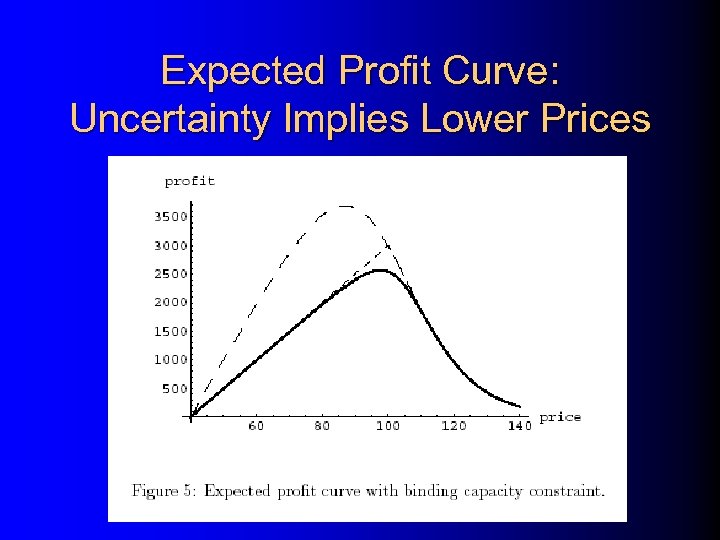 Expected Profit Curve:
Uncertainty Implies Lower Prices

profit

3500
3000
2500
2000
1500
1000
500

60 80 100 120 140 price

Figure 5: Expected profit curve with binding capacity constraint.